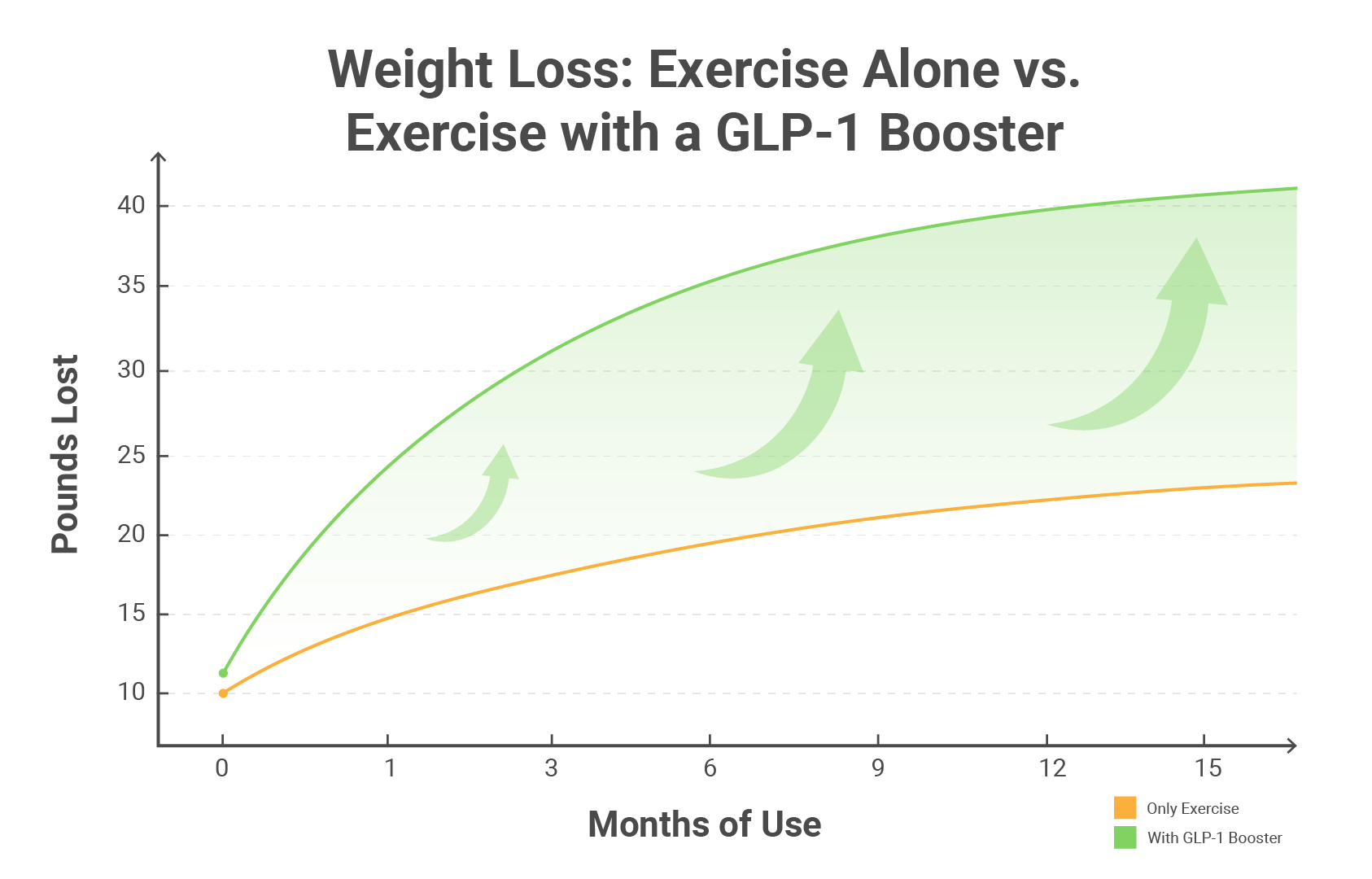 Weight Loss: Exercise Alone vs. Exercise with a GLP-1 Booster

Pounds Lost

40
35
30
25
20
15
10

0
1
3
6
9
12
15

Months of Use

Only Exercise
With GLP-1 Booster